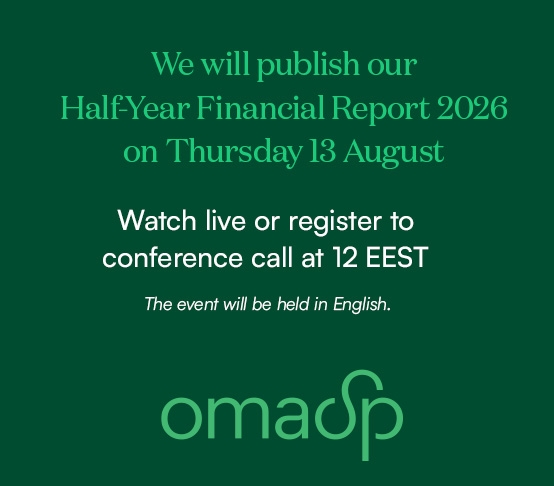 We will publish our Half-Year Financial Report 2026 on Thursday 13 August

Watch live or register to conference call at 12 EEST

The event will be held in English.

omasp